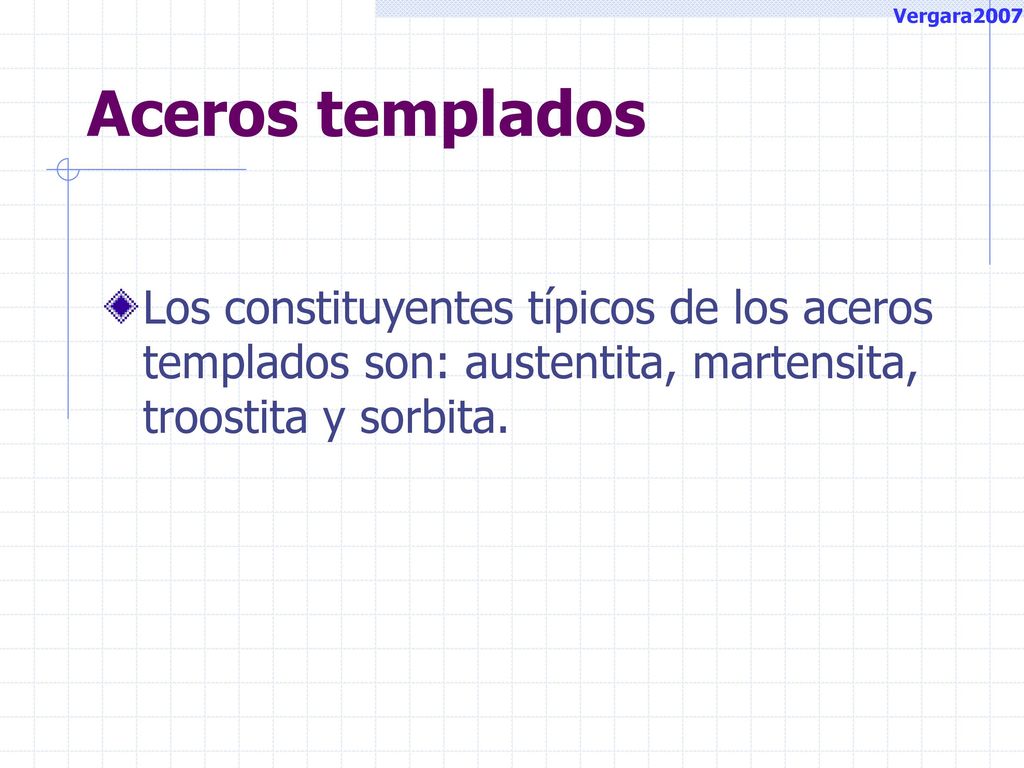 Vergara2007

Aceros templados

Los constituyentes típicos de los aceros templados son: austentita, martensita, troostita y sorbita.